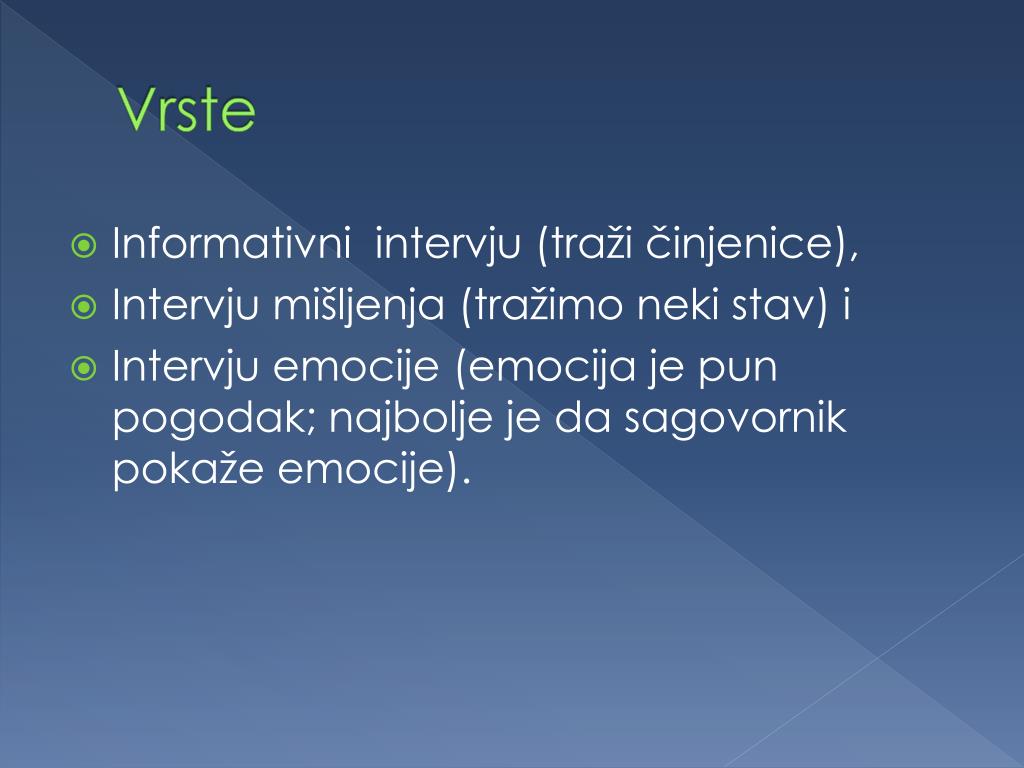 Vrste

Informativni intervju (traži činjenice),

Intervju mišljenja (tražimo neki stav) i

Intervju emocije (emocija je pun pogodak; najbolje je da sagovornik pokaže emocije).